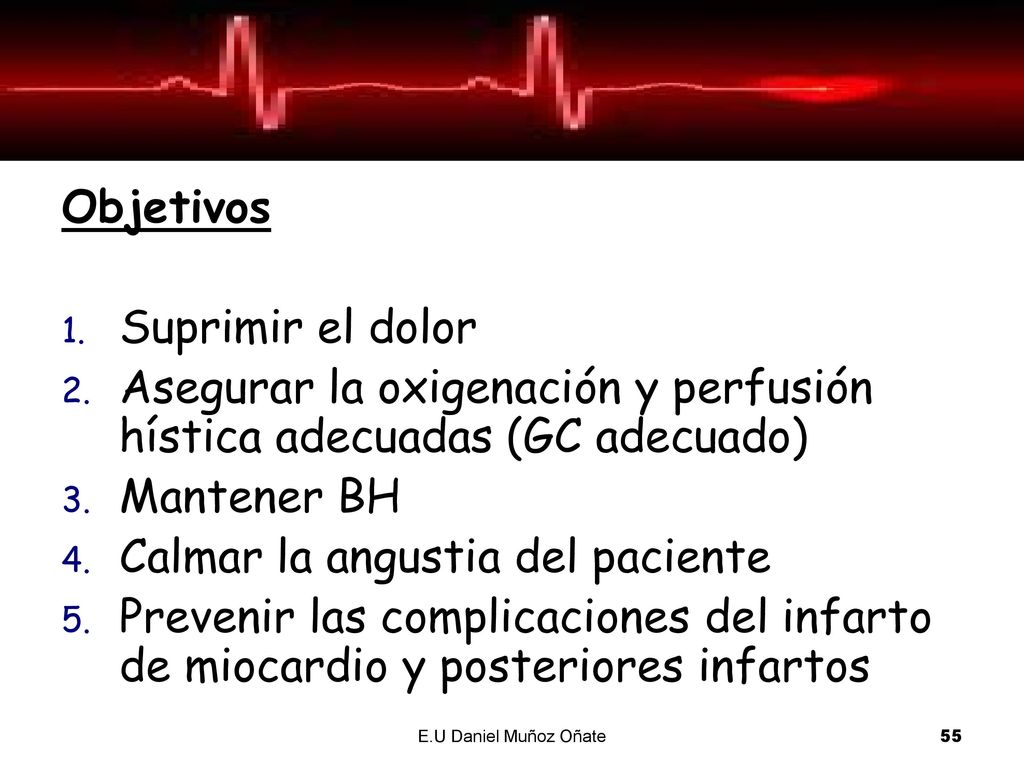 Objetivos

1. Suprimir el dolor
2. Asegurar la oxigenación y perfusión hística adecuadas (GC adecuado)
3. Mantener BH
4. Calmar la angustia del paciente
5. Prevenir las complicaciones del infarto de miocardio y posteriores infartos

E.U Daniel Muñoz Oñate

55